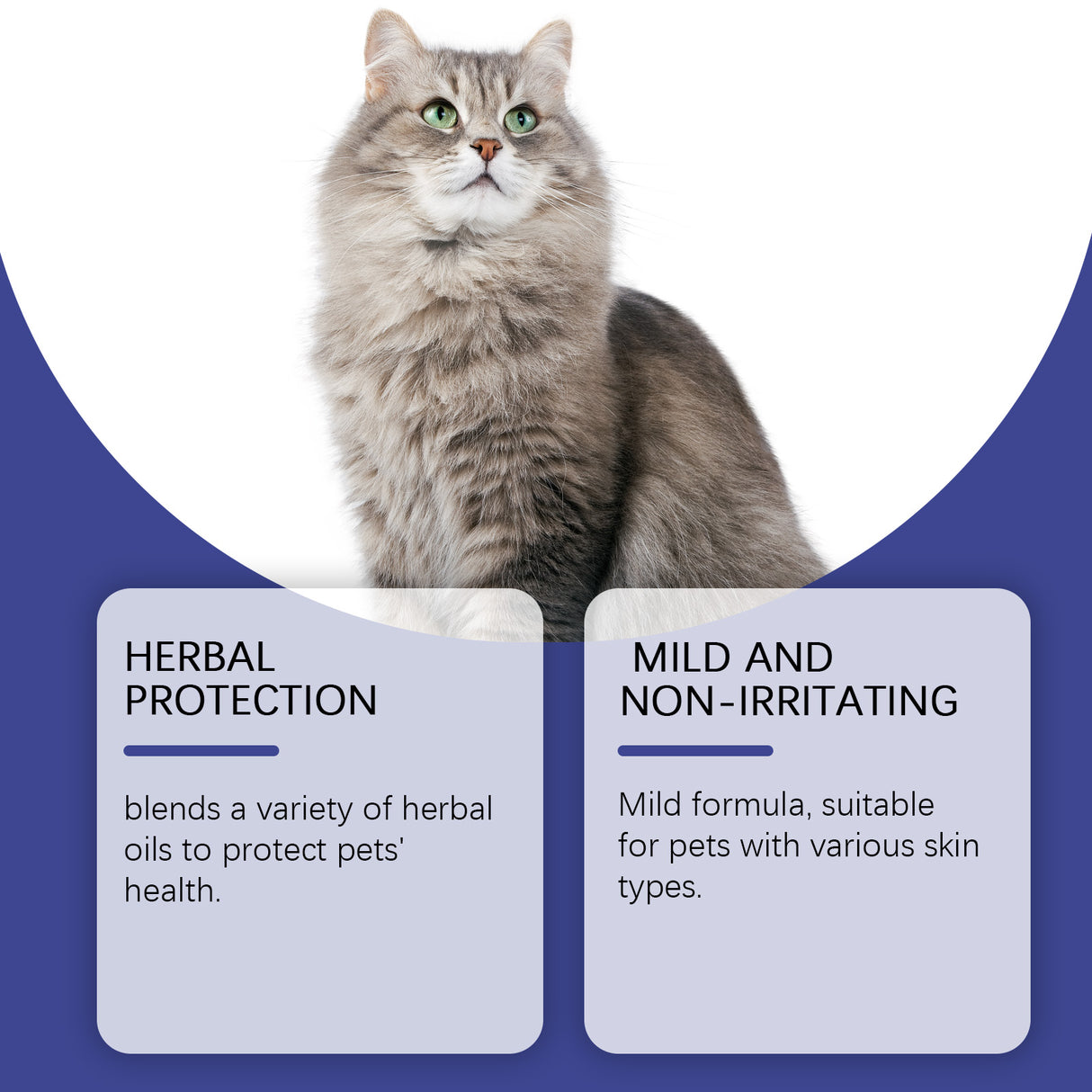 HERBAL PROTECTION

blends a variety of herbal oils to protect pets' health.

MILD AND NON-IRRITATING

Mild formula, suitable for pets with various skin types.